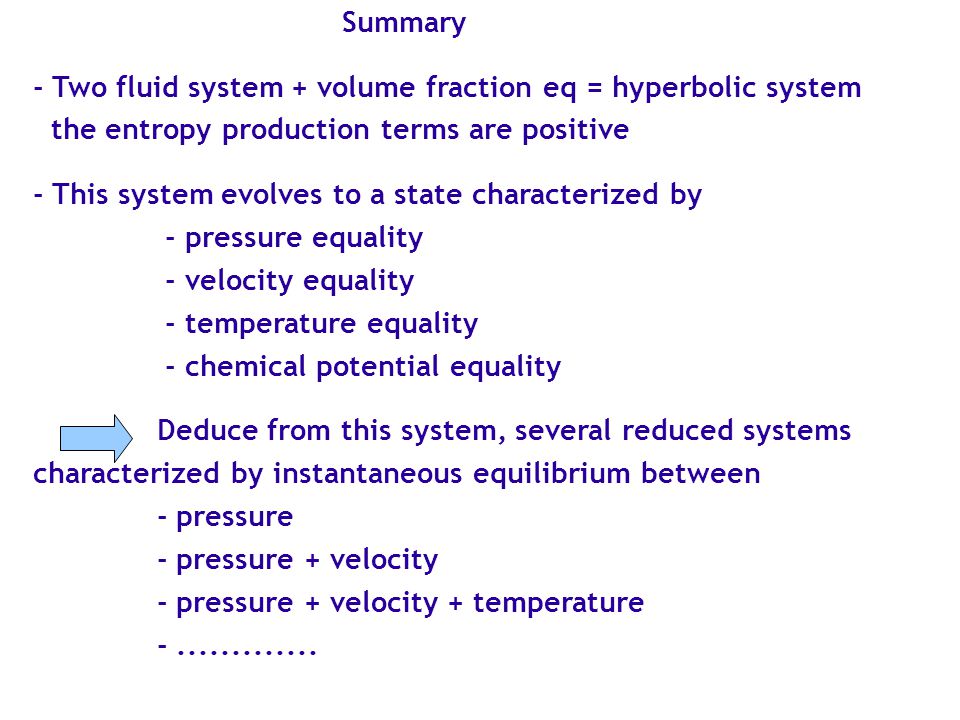 Summary

- Two fluid system + volume fraction eq = hyperbolic system
the entropy production terms are positive

- This system evolves to a state characterized by
- pressure equality
- velocity equality
- temperature equality
- chemical potential equality

Deduce from this system, several reduced systems characterized by instantaneous equilibrium between
- pressure
- pressure + velocity
- pressure + velocity + temperature
- .............